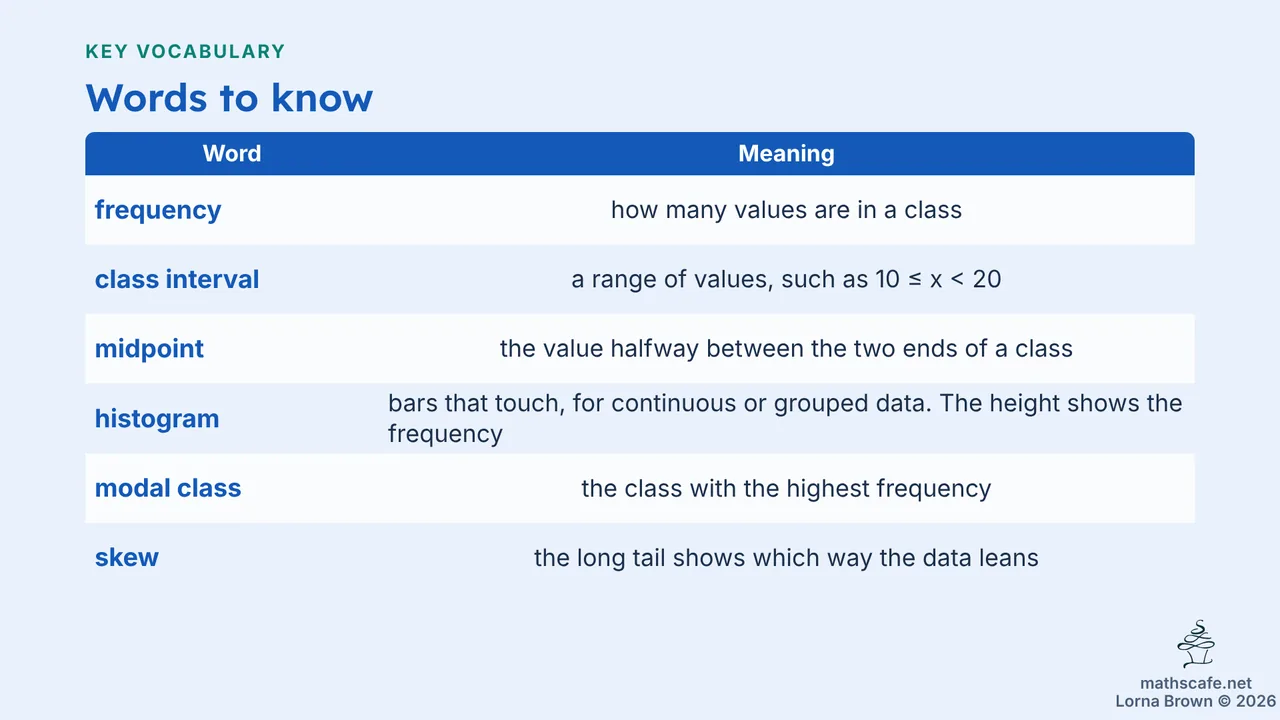 KEY VOCABULARY

Words to know

| Word | Meaning |
|---|---|
| frequency | how many values are in a class |
| class interval | a range of values, such as $10 \le x < 20$ |
| midpoint | the value halfway between the two ends of a class |
| histogram | bars that touch, for continuous or grouped data. The height shows the frequency |
| modal class | the class with the highest frequency |
| skew | the long tail shows which way the data leans |

mathscafe.net
Lorna Brown © 2026